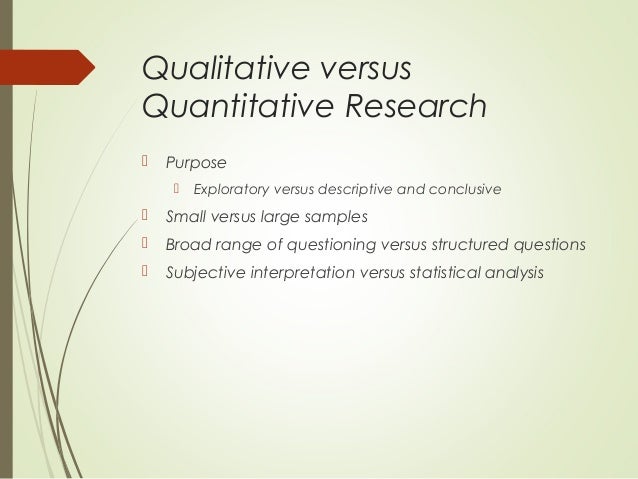 Qualitative versus Quantitative Research

Purpose

Exploratory versus descriptive and conclusive

Small versus large samples

Broad range of questioning versus structured questions

Subjective interpretation versus statistical analysis